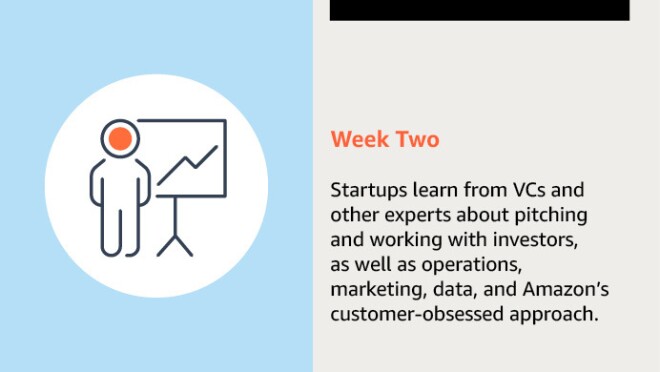 Week Two

Startups learn from VCs and other experts about pitching and working with investors, as well as operations, marketing, data, and Amazon's customer-obsessed approach.